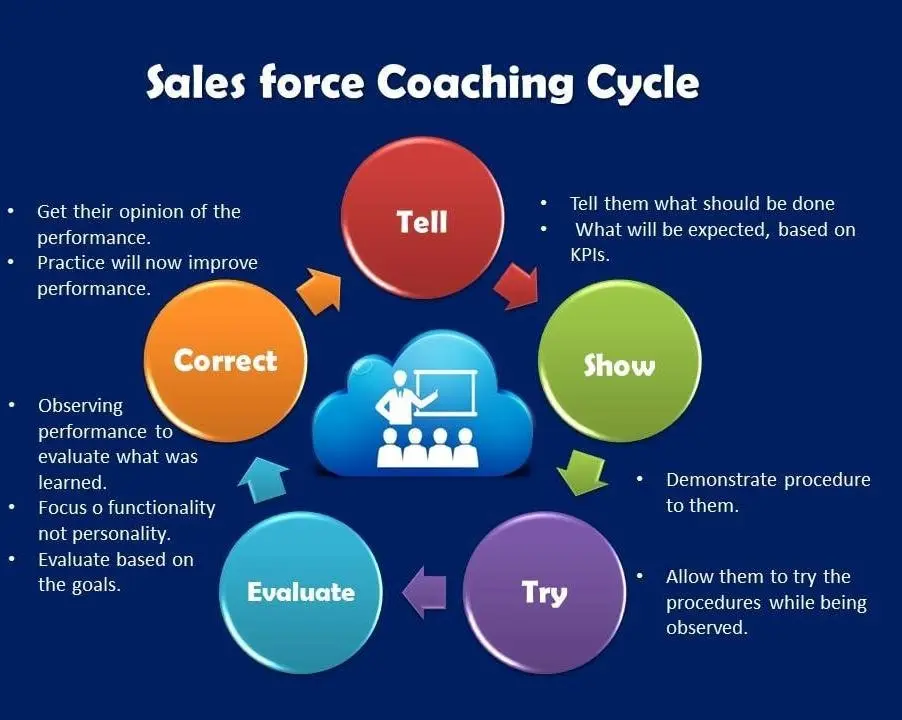 Sales force Coaching Cycle

Tell

- Tell them what should be done
- What will be expected, based on KPIs.

Show

- Demonstrate procedure to them.

Try

- Allow them to try the procedures while being observed.

Evaluate

- Observing performance to evaluate what was learned.
- Focus o functionality not personality.
- Evaluate based on the goals.

Correct

- Get their opinion of the performance.
- Practice will now improve performance.